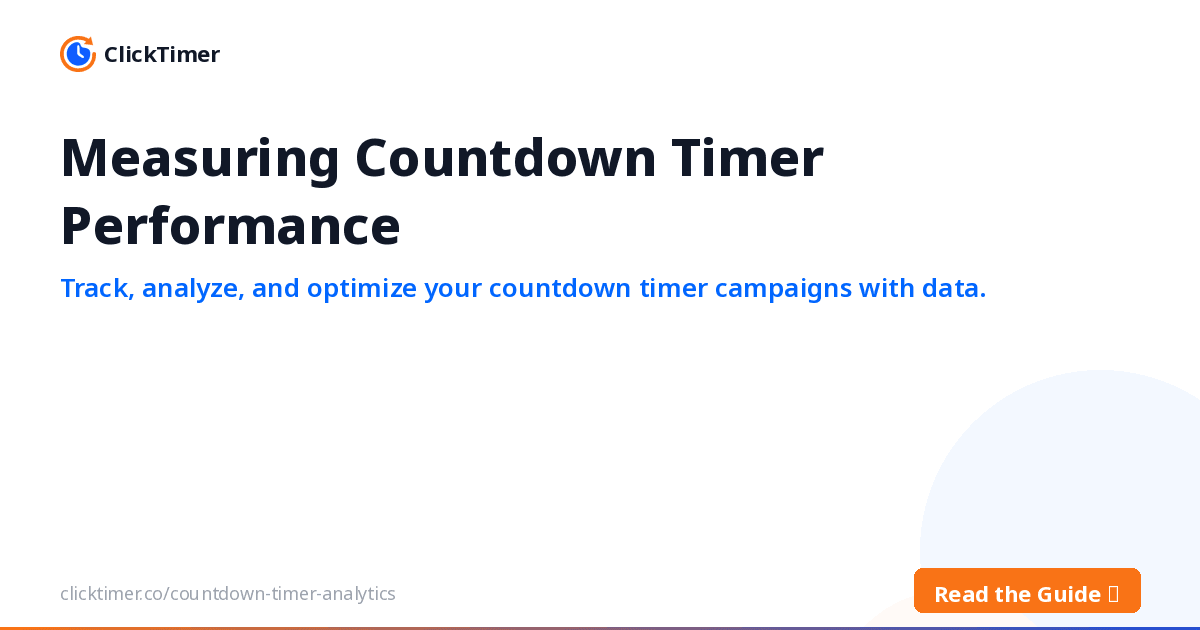 ClickTimer

Measuring Countdown Timer Performance

Track, analyze, and optimize your countdown timer campaigns with data.

clicktimer.co/countdown-timer-analytics

Read the Guide